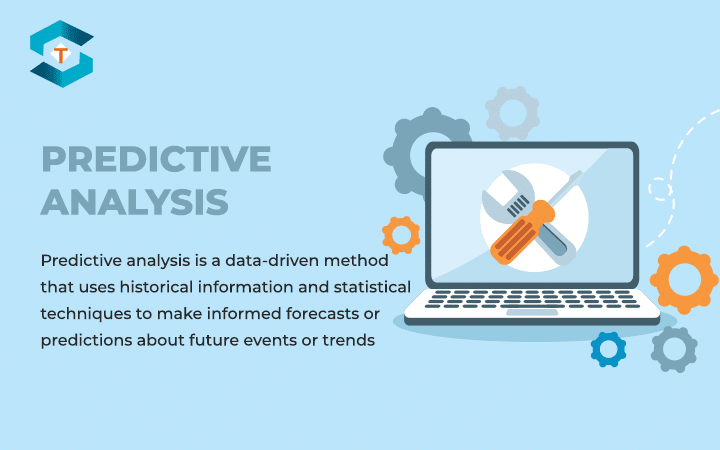 T

PREDICTIVE ANALYSIS

Predictive analysis is a data-driven method that uses historical information and statistical techniques to make informed forecasts or predictions about future events or trends